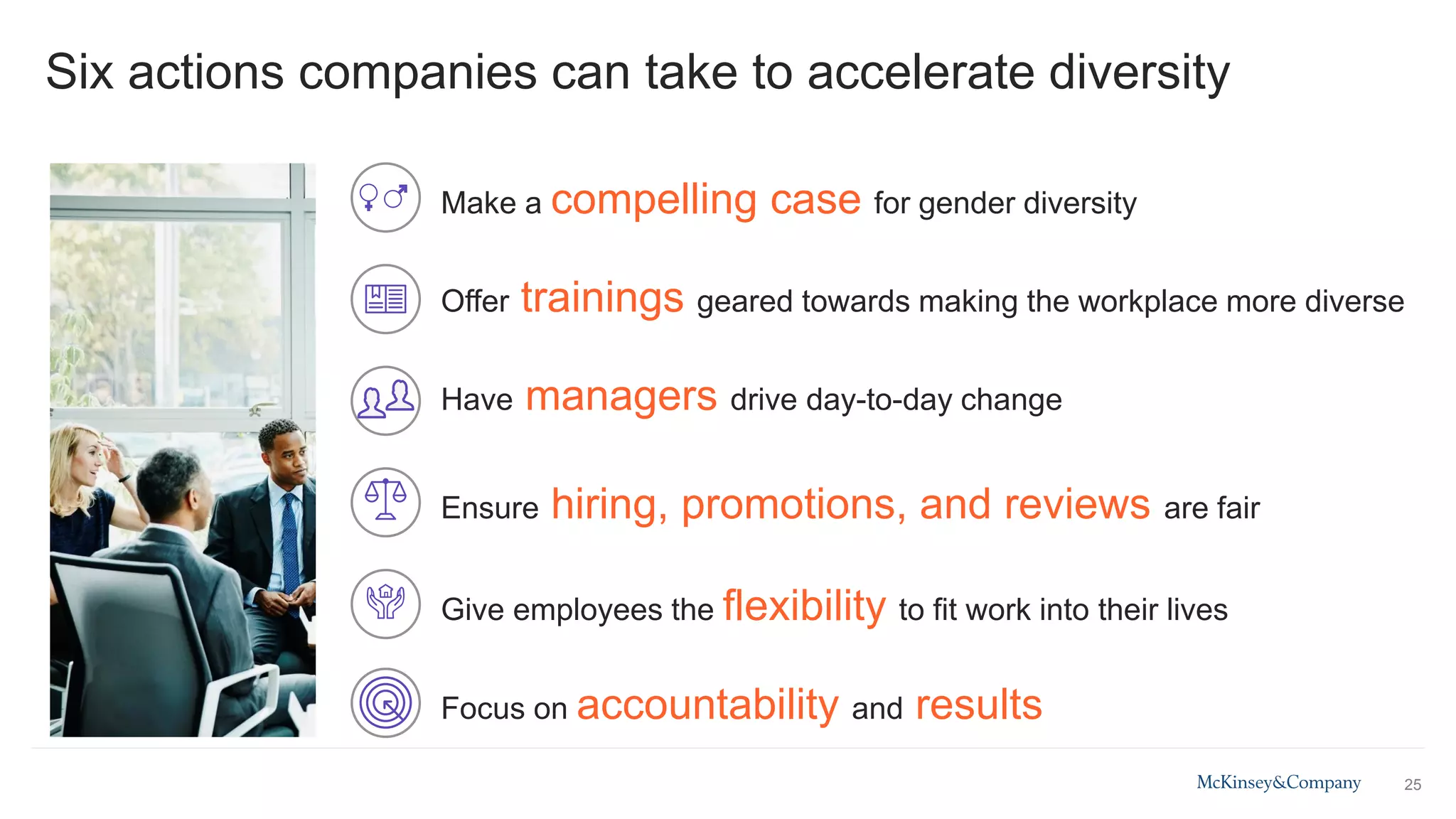 Six actions companies can take to accelerate diversity

Make a compelling case for gender diversity

Offer trainings geared towards making the workplace more diverse

Have managers drive day-to-day change

Ensure hiring, promotions, and reviews are fair

Give employees the flexibility to fit work into their lives

Focus on accountability and results

McKinsey&Company 25